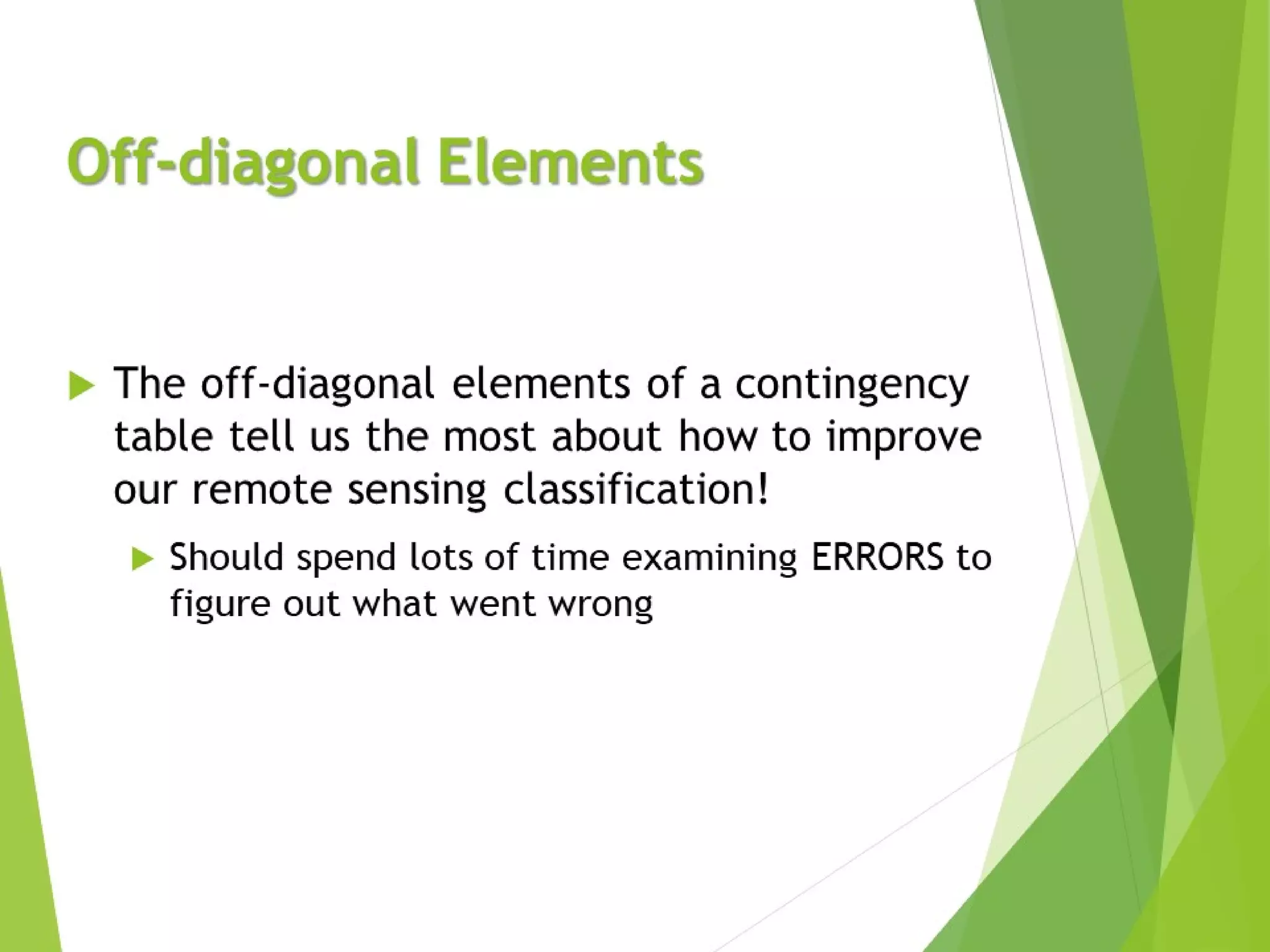 Off-diagonal Elements

The off-diagonal elements of a contingency table tell us the most about how to improve our remote sensing classification!

Should spend lots of time examining ERRORS to figure out what went wrong